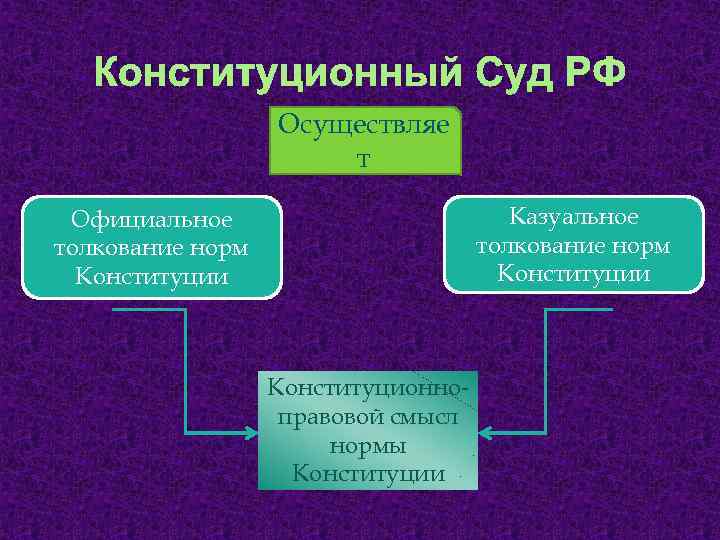 Конституционный Суд РФ

Осуществляет

Официальное толкование норм Конституции

Казуальное толкование норм Конституции

Конституционно-правовой смысл нормы Конституции